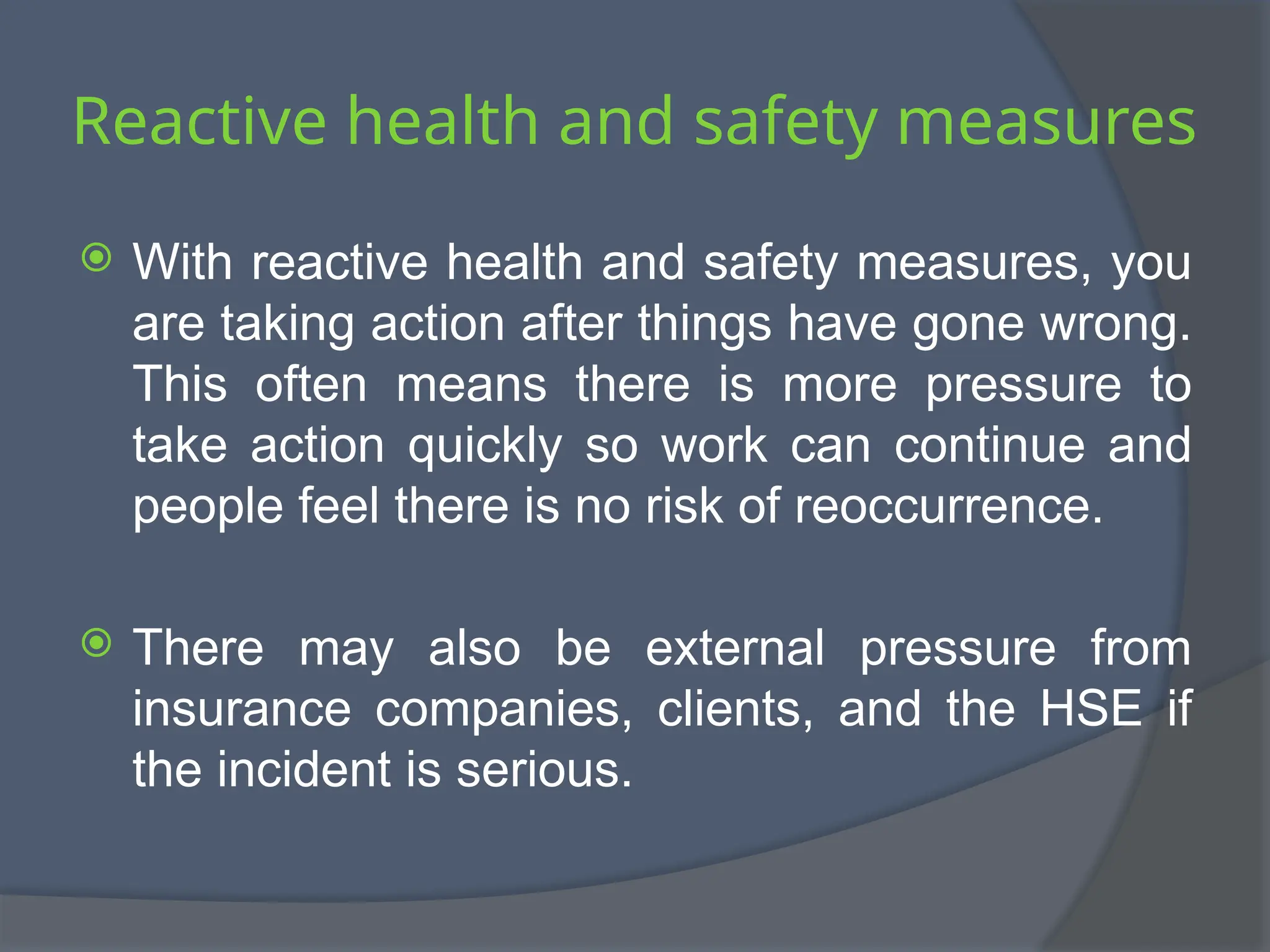 Reactive health and safety measures

With reactive health and safety measures, you are taking action after things have gone wrong. This often means there is more pressure to take action quickly so work can continue and people feel there is no risk of reoccurrence.

There may also be external pressure from insurance companies, clients, and the HSE if the incident is serious.